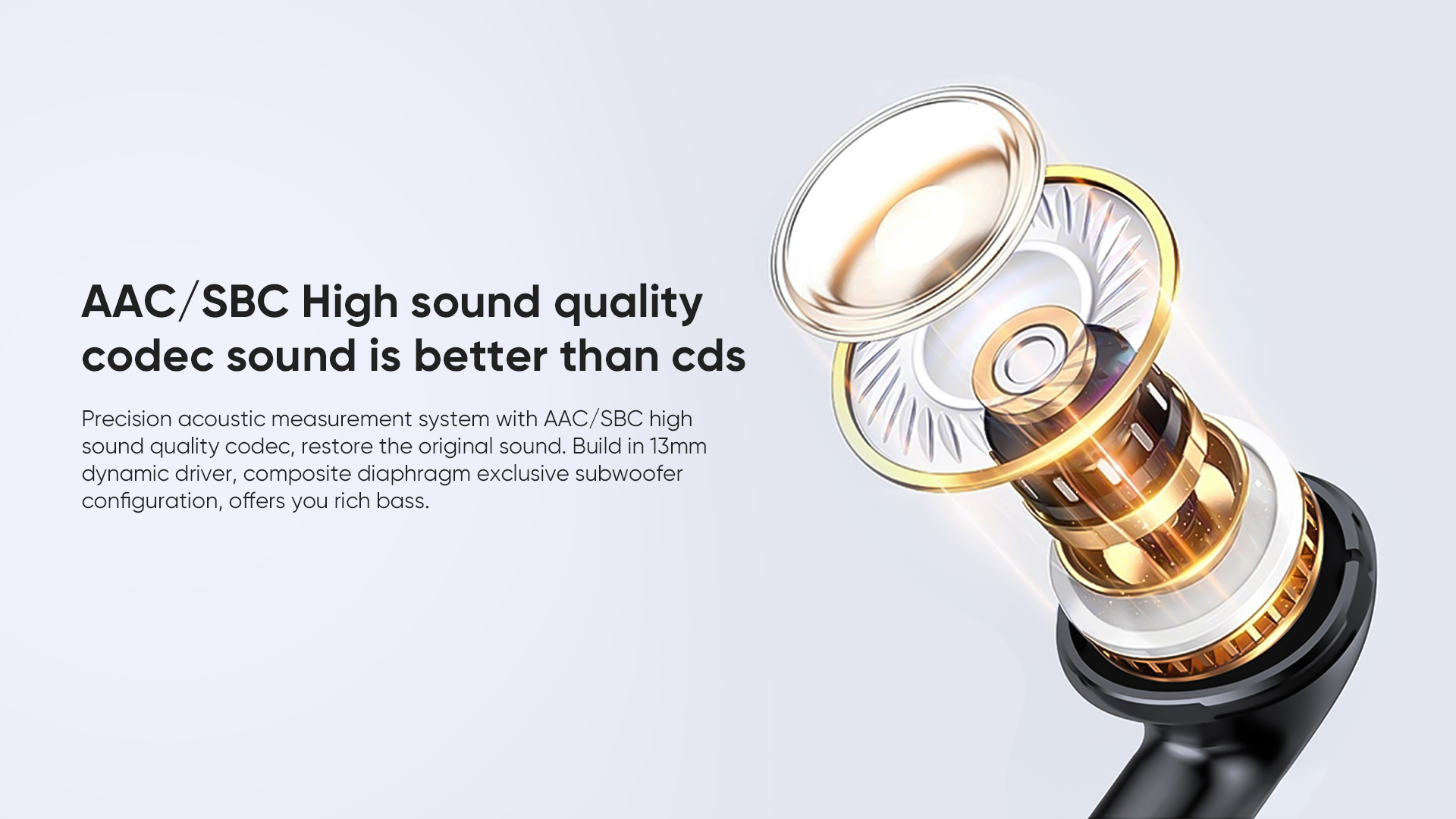 AAC/SBC High sound quality codec sound is better than cds

Precision acoustic measurement system with AAC/SBC high sound quality codec, restore the original sound. Build in 13mm dynamic driver, composite diaphragm exclusive subwoofer configuration, offers you rich bass.